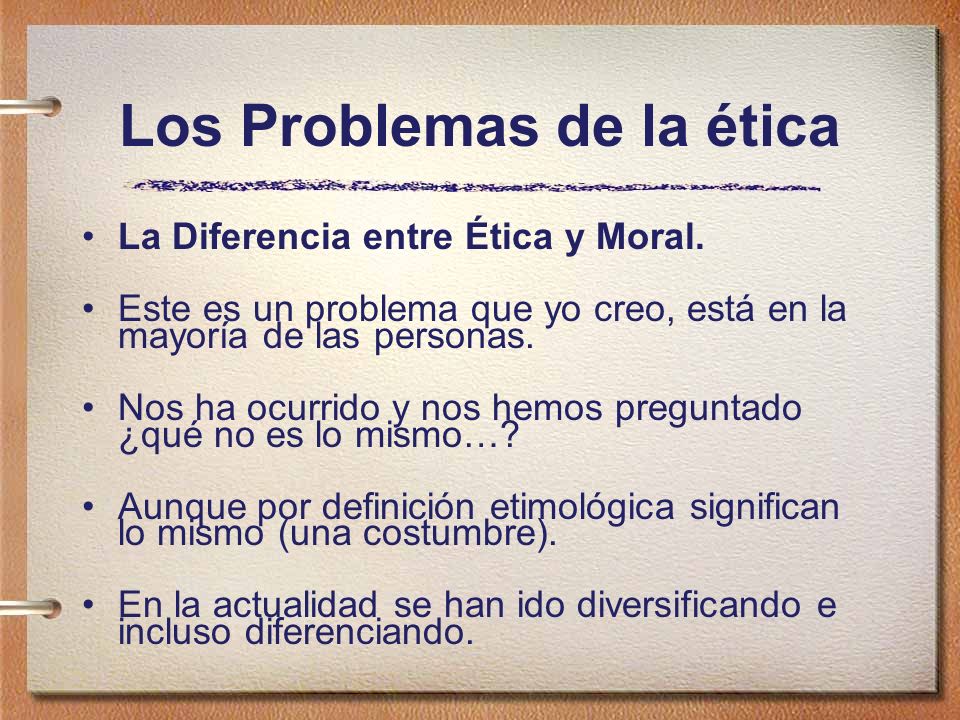 Los Problemas de la ética

• La Diferencia entre Ética y Moral.

• Este es un problema que yo creo, está en la mayoría de las personas.

• Nos ha ocurrido y nos hemos preguntado ¿qué no es lo mismo…?

• Aunque por definición etimológica significan lo mismo (una costumbre).

• En la actualidad se han ido diversificando e incluso diferenciando.